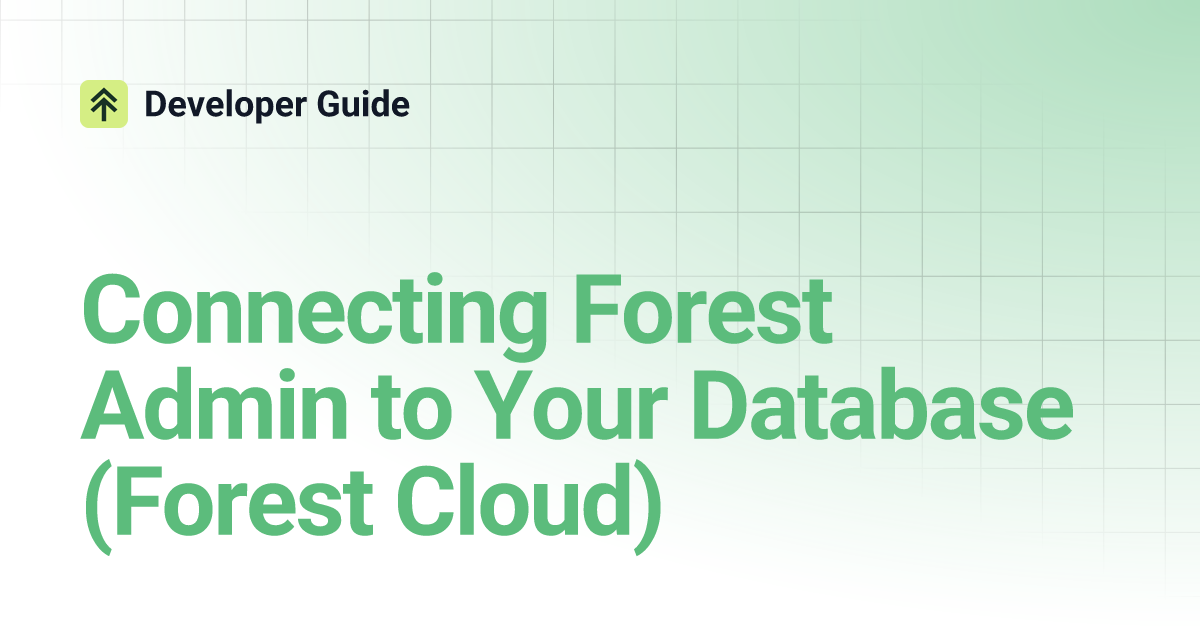 Developer Guide

Connecting Forest Admin to Your Database (Forest Cloud)